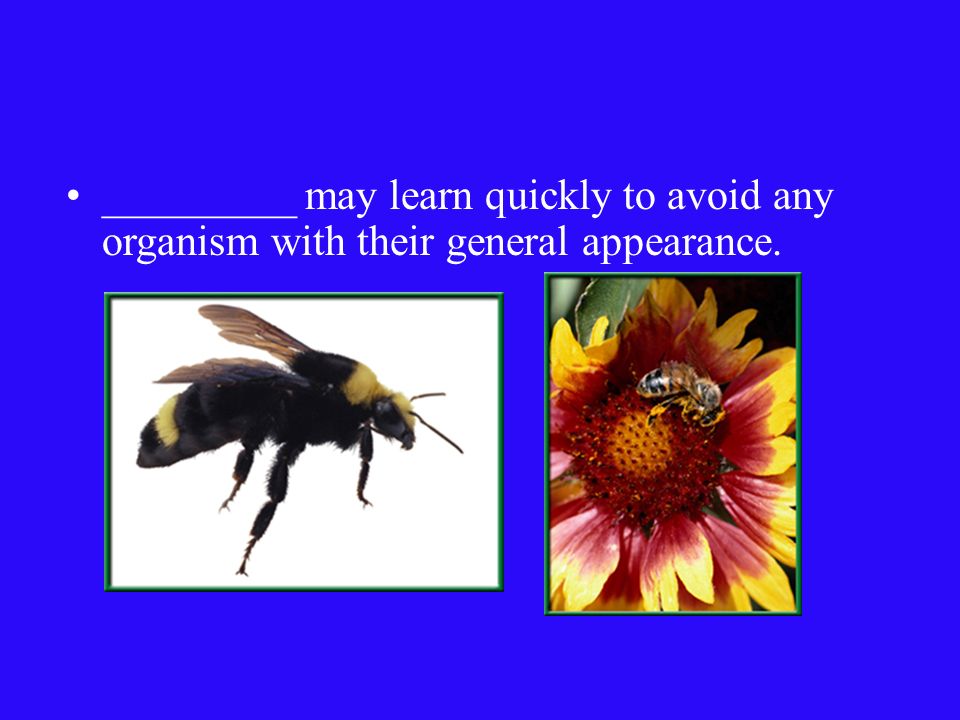 • _________ may learn quickly to avoid any organism with their general appearance.